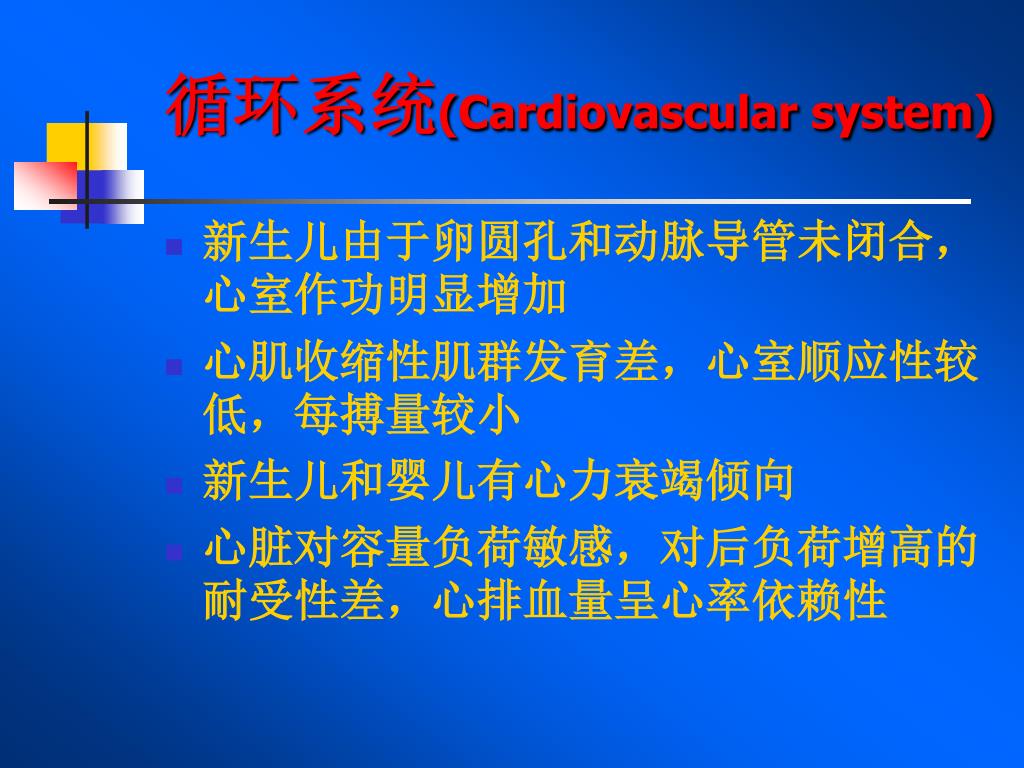 循环系统(Cardiovascular system)

新生儿由于卵圆孔和动脉导管未闭合，心室作功明显增加

心肌收缩性肌群发育差，心室顺应性较低，每搏量较小

新生儿和婴儿有心力衰竭倾向

心脏对容量负荷敏感，对后负荷增高的耐受性差，心排血量呈心率依赖性